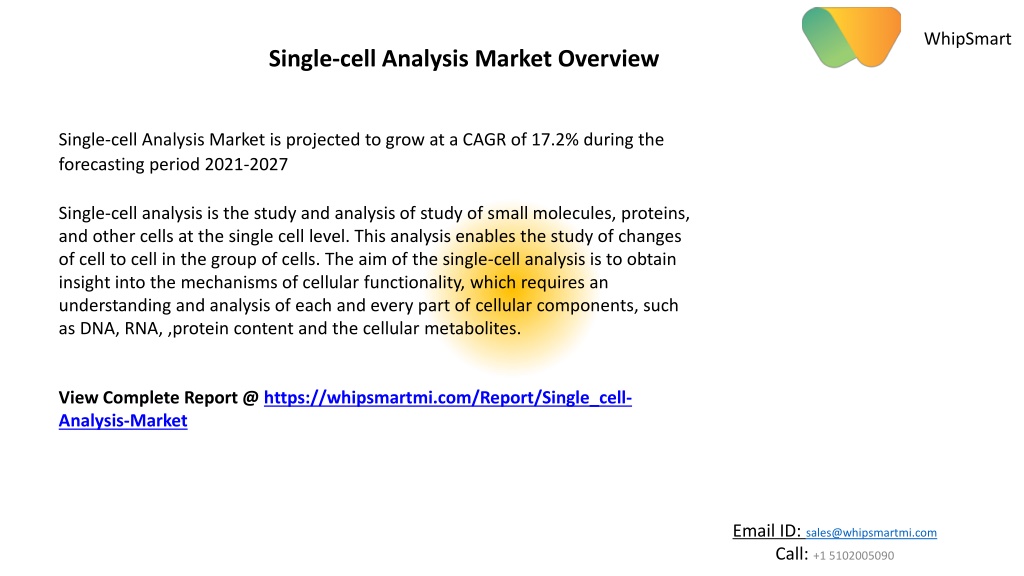 WhipSmart

Single-cell Analysis Market Overview

Single-cell Analysis Market is projected to grow at a CAGR of 17.2% during the forecasting period 2021-2027

Single-cell analysis is the study and analysis of study of small molecules, proteins, and other cells at the single cell level. This analysis enables the study of changes of cell to cell in the group of cells. The aim of the single-cell analysis is to obtain insight into the mechanisms of cellular functionality, which requires an understanding and analysis of each and every part of cellular components, such as DNA, RNA, ,protein content and the cellular metabolites.

View Complete Report @ https://whipsmartmi.com/Report/Single_cell-Analysis-Market

Email ID: sales@whipsmartmi.com
Call: +1 5102005090